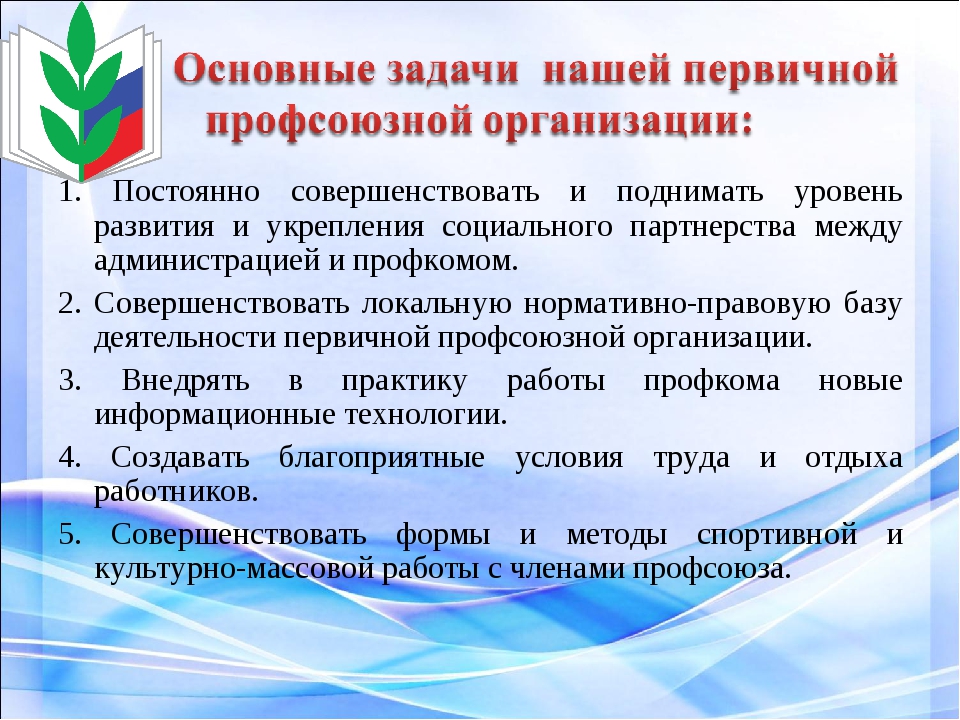 Основные задачи нашей первичной профсоюзной организации:

1. Постоянно совершенствовать и поднимать уровень развития и укрепления социального партнерства между администрацией и профкомом.

2. Совершенствовать локальную нормативно-правовую базу деятельности первичной профсоюзной организации.

3. Внедрять в практику работы профкома новые информационные технологии.

4. Создавать благоприятные условия труда и отдыха работников.

5. Совершенствовать формы и методы спортивной и культурно-массовой работы с членами профсоюза.